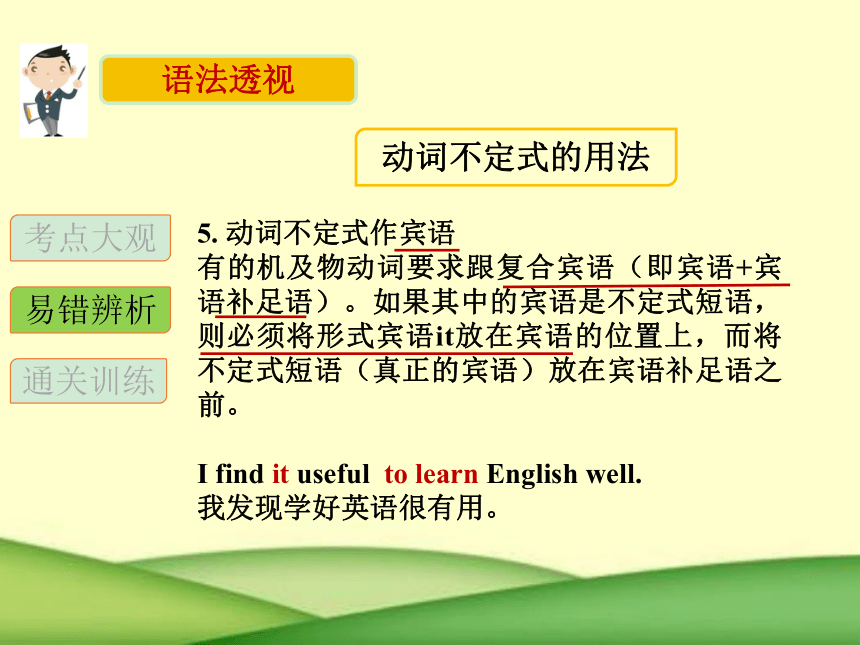 语法透视

动词不定式的用法

考点大观

易错辨析

通关训练

5. 动词不定式作宾语
有的机及物动词要求跟复合宾语（即宾语+宾语补足语）。如果其中的宾语是不定式短语，则必须将形式宾语it放在宾语的位置上，而将不定式短语（真正的宾语）放在宾语补足语之前。

I find it useful to learn English well.
我发现学好英语很有用。